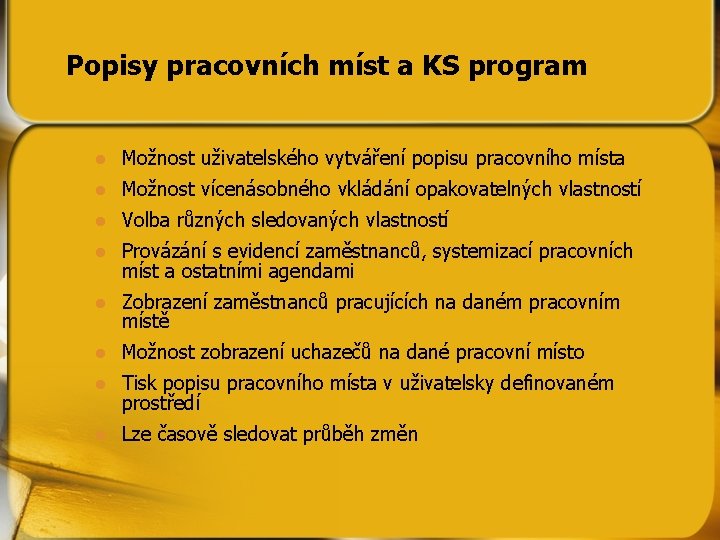 Popisy pracovních míst a KS program

- Možnost uživatelského vytváření popisu pracovního místa
- Možnost vícenásobného vkládání opakovatelných vlastností
- Volba různých sledovaných vlastností
- Provázání s evidencí zaměstnanců, systemizací pracovních míst a ostatními agendami
- Zobrazení zaměstnanců pracujících na daném pracovním místě
- Možnost zobrazení uchazečů na dané pracovní místo
- Tisk popisu pracovního místa v uživatelsky definovaném prostředí
- Lze časově sledovat průběh změn